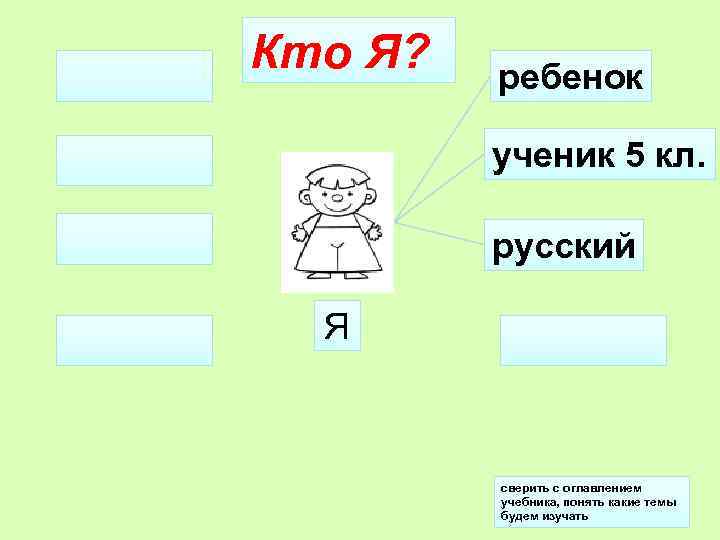 Кто Я?

ребенок

ученик 5 кл.

русский

Я

сверить с оглавлением учебника, понять какие темы будем изучать